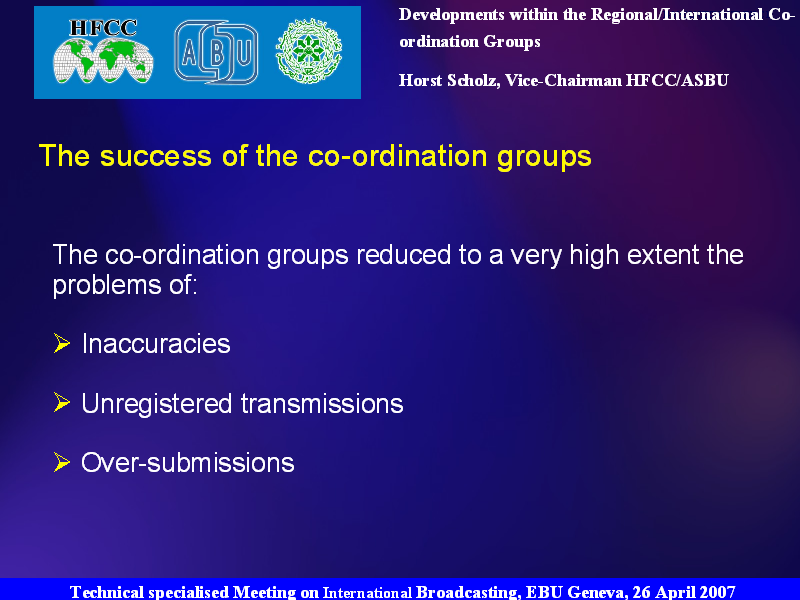 HFCC

ABU

Developments within the Regional/International Co-ordination Groups

Horst Scholz, Vice-Chairman HFCC/ASBU

The success of the co-ordination groups

The co-ordination groups reduced to a very high extent the problems of:

➢ Inaccuracies

➢ Unregistered transmissions

➢ Over-submissions

Technical specialised Meeting on International Broadcasting, EBU Geneva, 26 April 2007